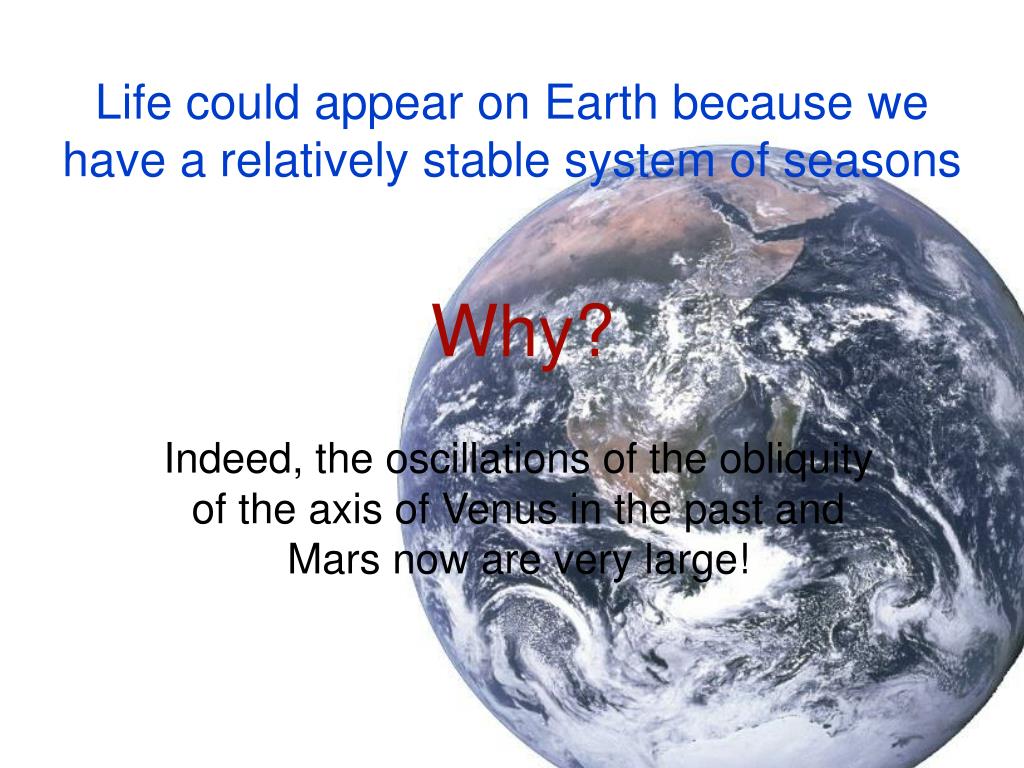 Life could appear on Earth because we have a relatively stable system of seasons

Why?

Indeed, the oscillations of the obliquity of the axis of Venus in the past and Mars now are very large!